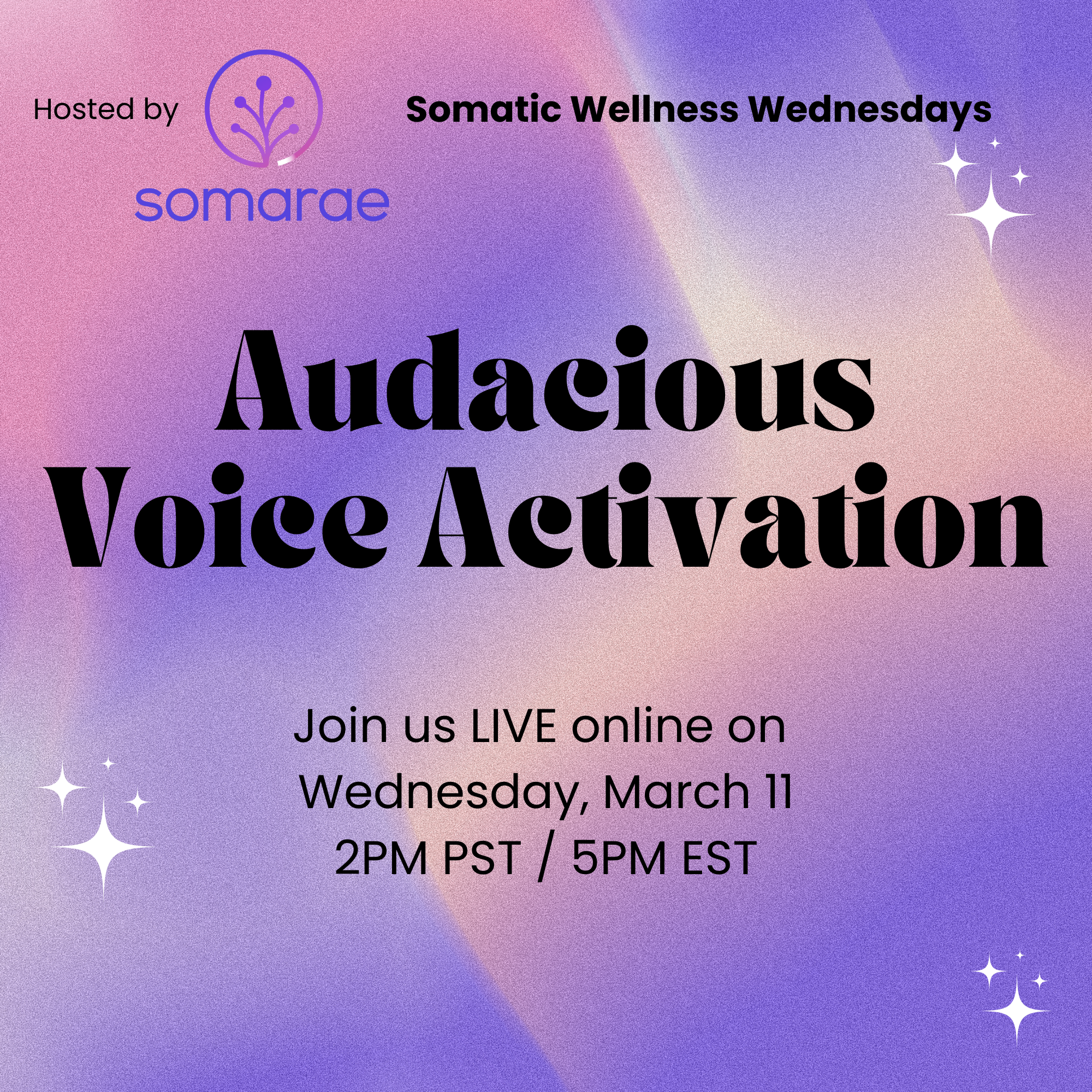 Hosted by somarae

Somatic Wellness Wednesdays

Audacious Voice Activation

Join us LIVE online on Wednesday, March 11 2PM PST / 5PM EST